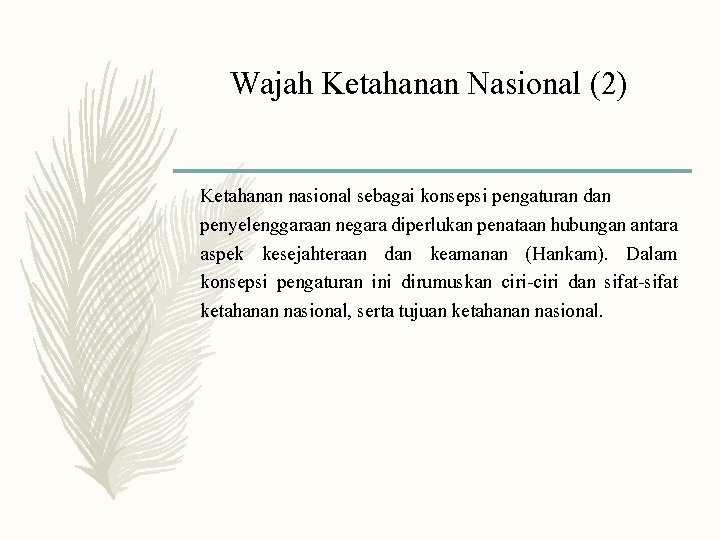 Wajah Ketahanan Nasional (2)

Ketahanan nasional sebagai konsepsi pengaturan dan penyelenggaraan negara diperlukan penataan hubungan antara aspek kesejahteraan dan keamanan (Hankam). Dalam konsepsi pengaturan ini dirumuskan ciri-ciri dan sifat-sifat ketahanan nasional, serta tujuan ketahanan nasional.